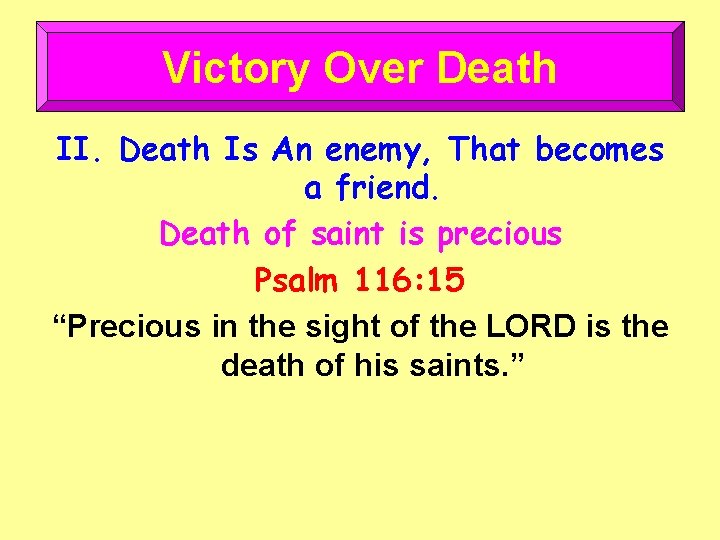 Victory Over Death

II. Death Is An enemy, That becomes a friend.

Death of saint is precious

Psalm 116:15

“Precious in the sight of the LORD is the death of his saints.”